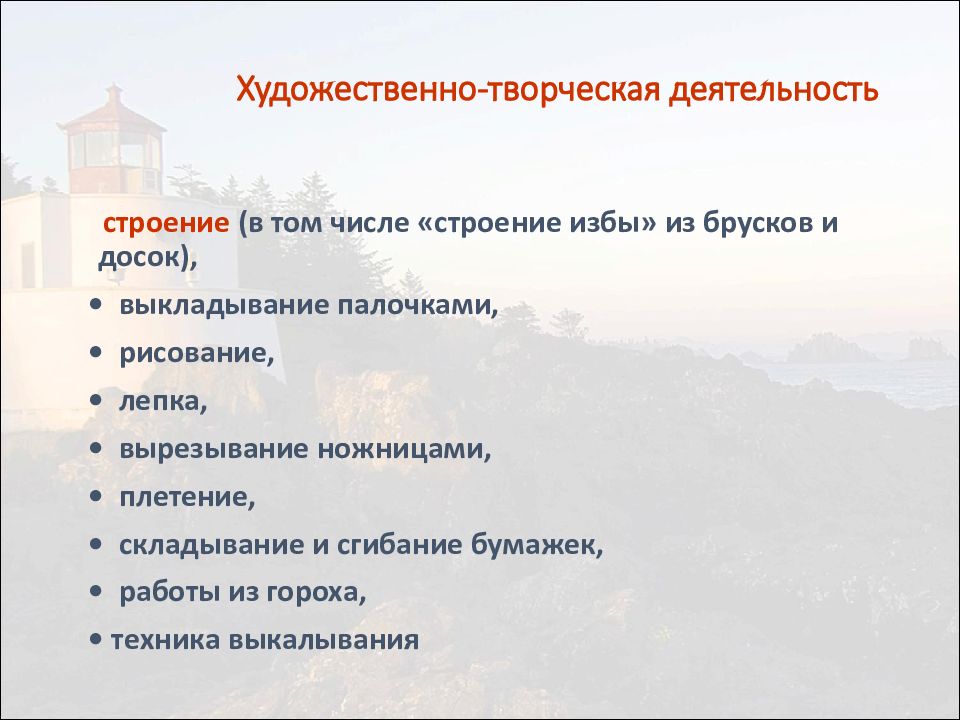 Художественно-творческая деятельность

строение (в том числе «строение избы» из брусков и досок),

• выкладывание палочками,
• рисование,
• лепка,
• вырезывание ножницами,
• плетение,
• складывание и сгибание бумажек,
• работы из гороха,
• техника выкалывания